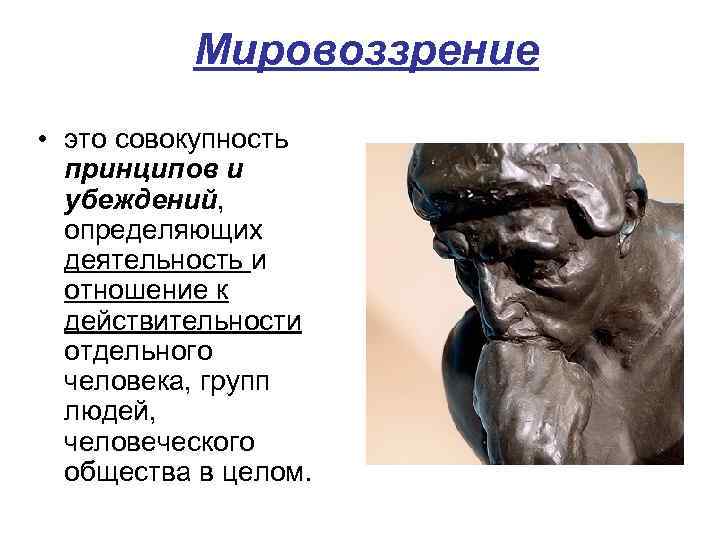 Мировоззрение

• это совокупность принципов и убеждений, определяющих деятельность и отношение к действительности отдельного человека, групп людей, человеческого общества в целом.